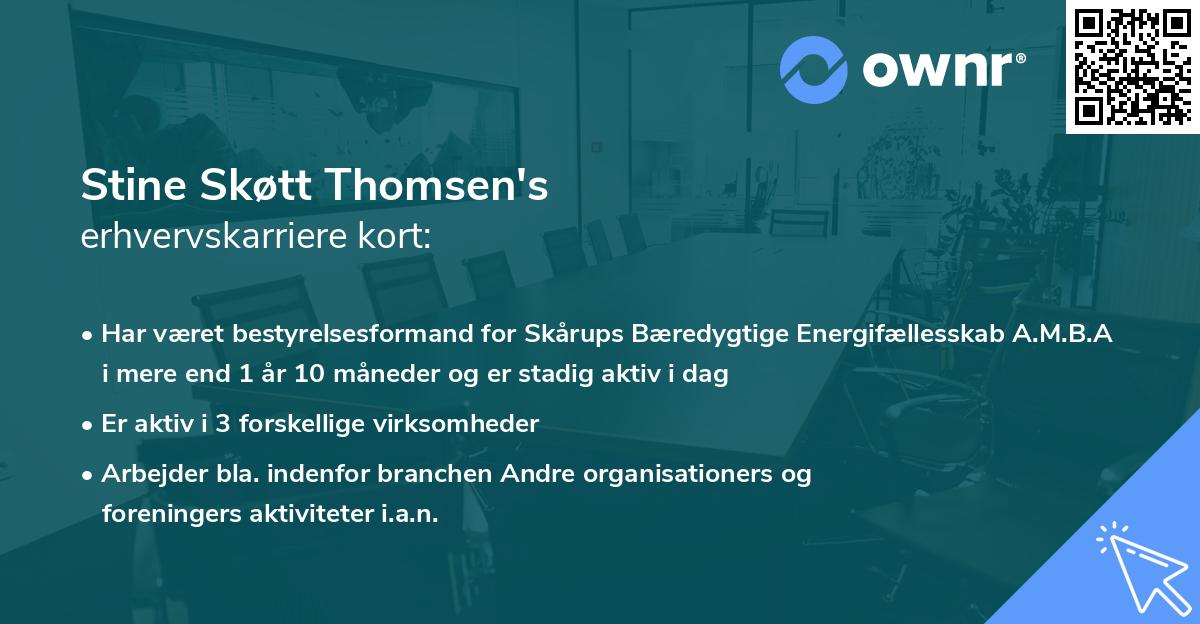 ownr®

Stine Skøtt Thomsen's
erhvervskarriere kort:

• Har været bestyrelsesformand for Skårups Bæredygtige Energifællesskab A.M.B.A i mere end 1 år 10 måneder og er stadig aktiv i dag

• Er aktiv i 3 forskellige virksomheder

• Arbejder bla. indenfor branchen Andre organisationers og foreningers aktiviteter i.a.n.